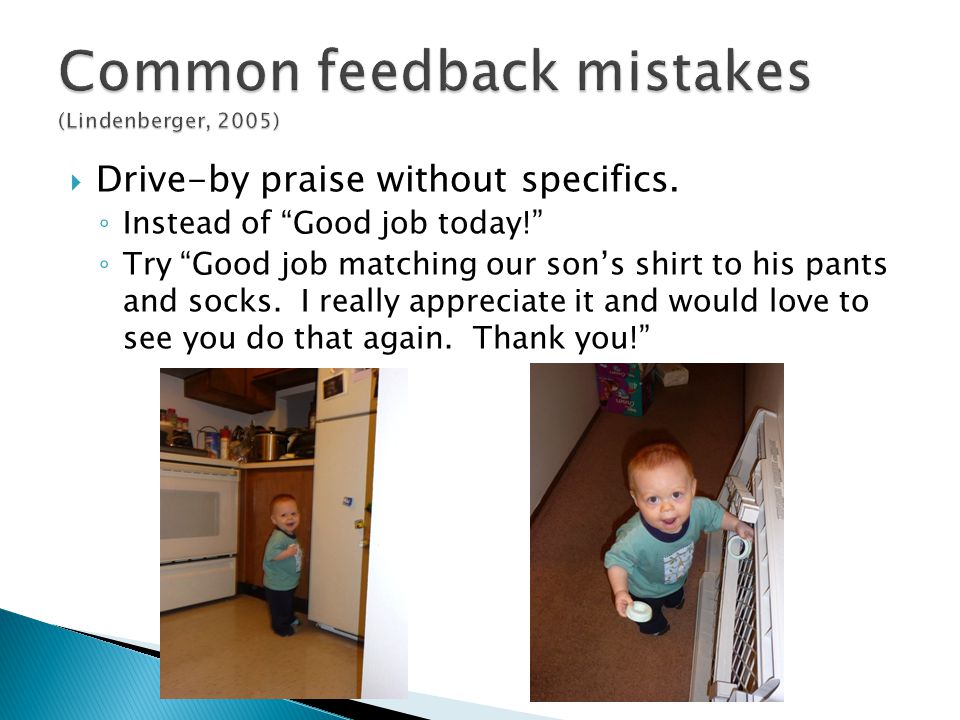 Common feedback mistakes
(Lindenberger, 2005)

Drive-by praise without specifics.

Instead of “Good job today!”

Try “Good job matching our son’s shirt to his pants and socks. I really appreciate it and would love to see you do that again. Thank you!”